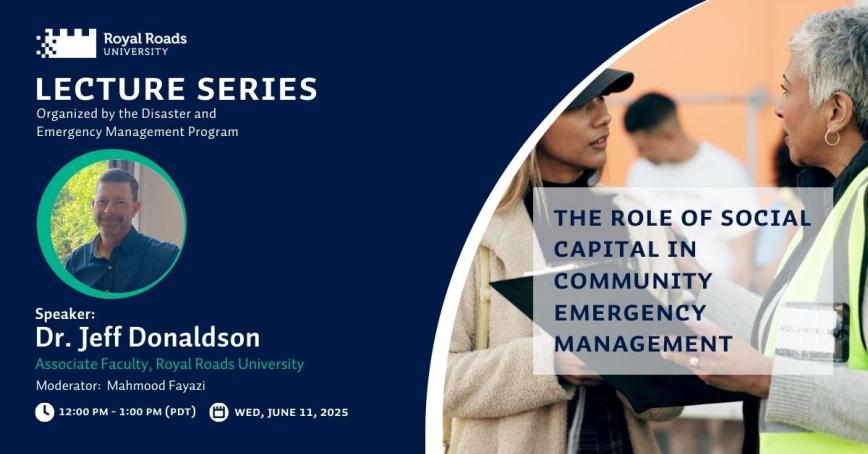 Royal Roads UNIVERSITY

LECTURE SERIES
Organized by the Disaster and Emergency Management Program

Speaker:
Dr. Jeff Donaldson
Associate Faculty, Royal Roads University
Moderator: Mahmood Fayazi

12:00 PM - 1:00 PM (PDT)
WED, JUNE 11, 2025

THE ROLE OF SOCIAL CAPITAL IN COMMUNITY EMERGENCY MANAGEMENT

VOLUNTEER